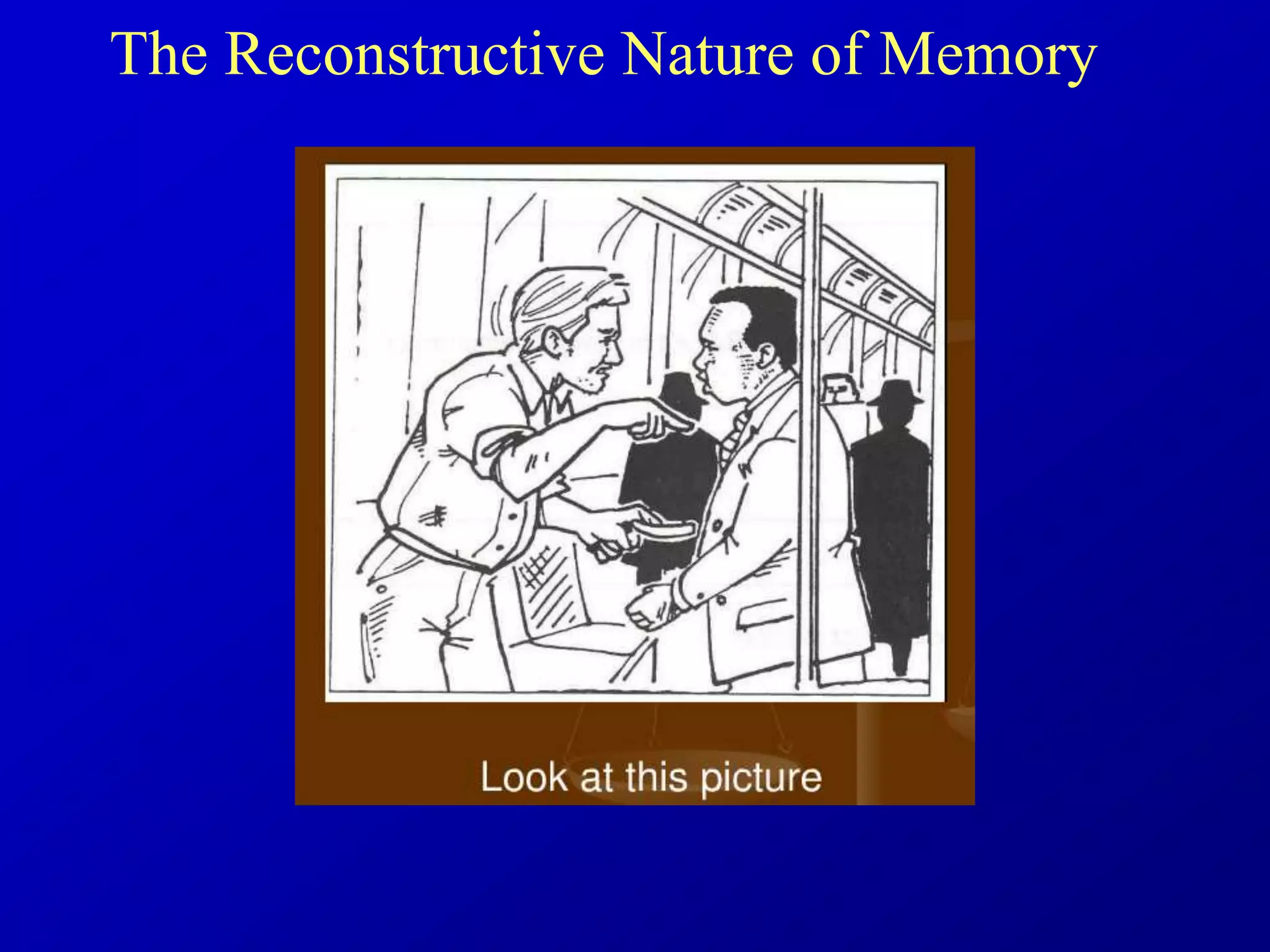 The Reconstructive Nature of Memory

Look at this picture